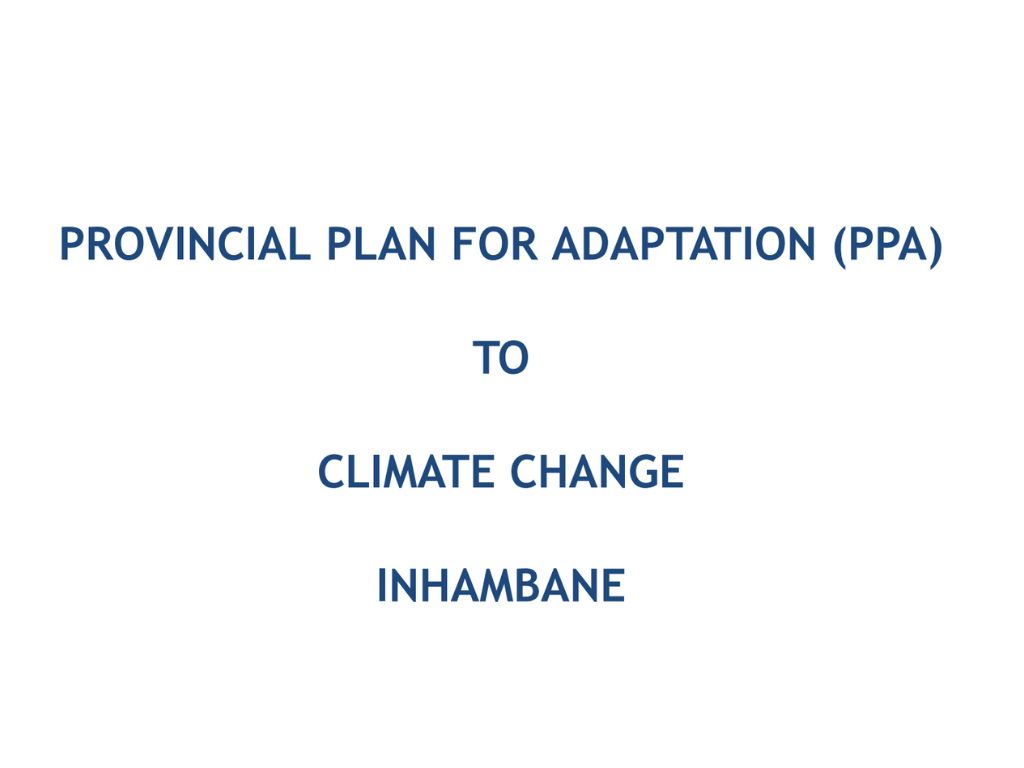 PROVINCIAL PLAN FOR ADAPTATION (PPA)

TO

CLIMATE CHANGE

INHAMBANE